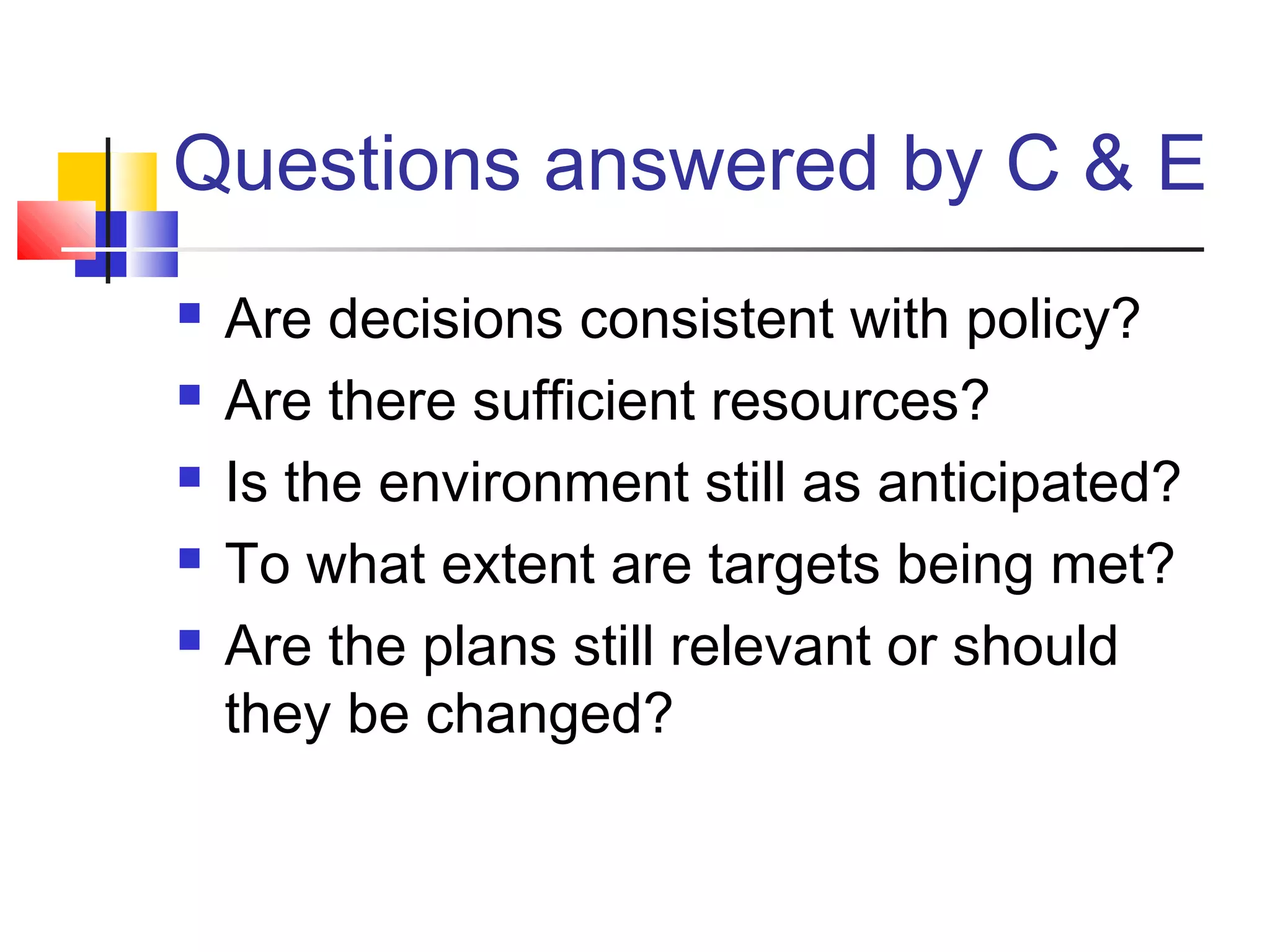 Questions answered by C & E

- Are decisions consistent with policy?
- Are there sufficient resources?
- Is the environment still as anticipated?
- To what extent are targets being met?
- Are the plans still relevant or should they be changed?